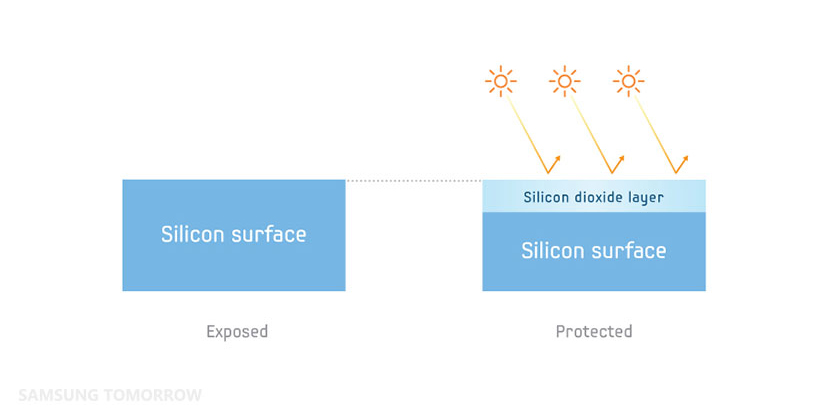 Silicon surface

Exposed

Silicon dioxide layer

Silicon surface

Protected

SAMSUNG TOMORROW